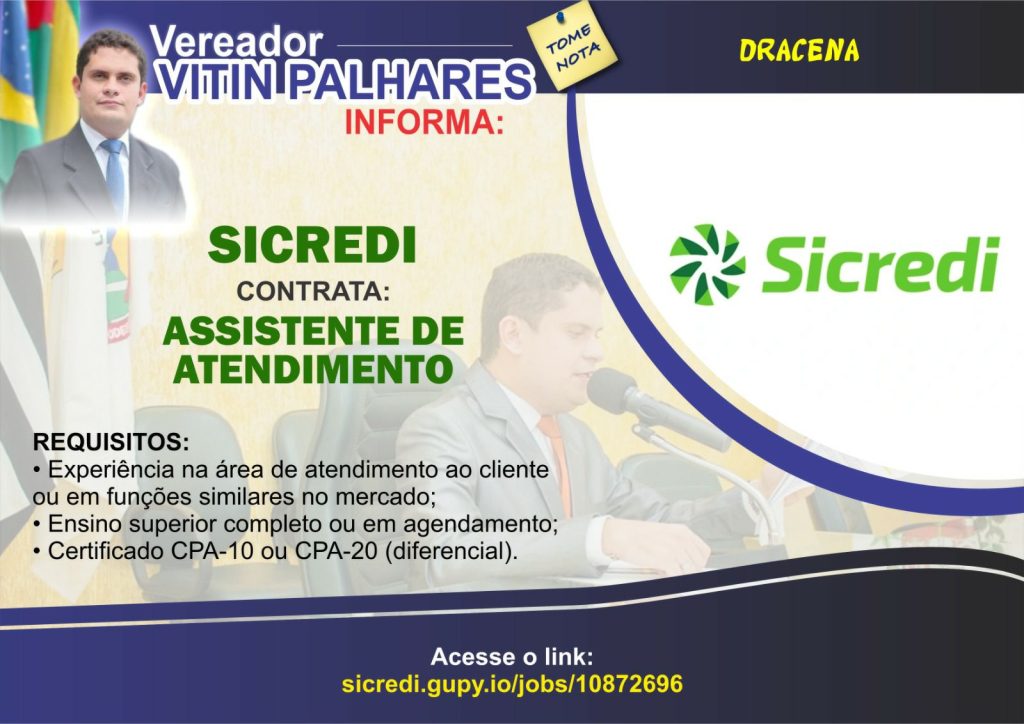 Vereador
VITIN PALHARES
INFORMA:

TOME NOTA

DRACENA

SICREDI
CONTRATA:
ASSISTENTE DE ATENDIMENTO

Sicredi

REQUISITOS:
• Experiência na área de atendimento ao cliente ou em funções similares no mercado;
• Ensino superior completo ou em agendamento;
• Certificado CPA-10 ou CPA-20 (diferencial).

Acesse o link:
sicredi.gupy.io/jobs/10872696